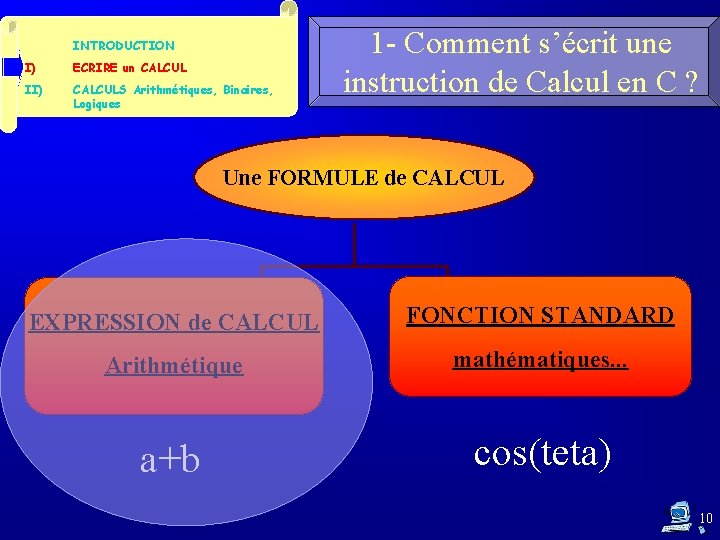 INTRODUCTION
I) ECRIRE un CALCUL
II) CALCULS Arithmétiques, Binaires, Logiques

1- Comment s'écrit une instruction de Calcul en C ?

Une FORMULE de CALCUL

EXPRESSION de CALCUL
Arithmétique

FONCTION STANDARD
mathématiques...

a+b

cos(teta)

10